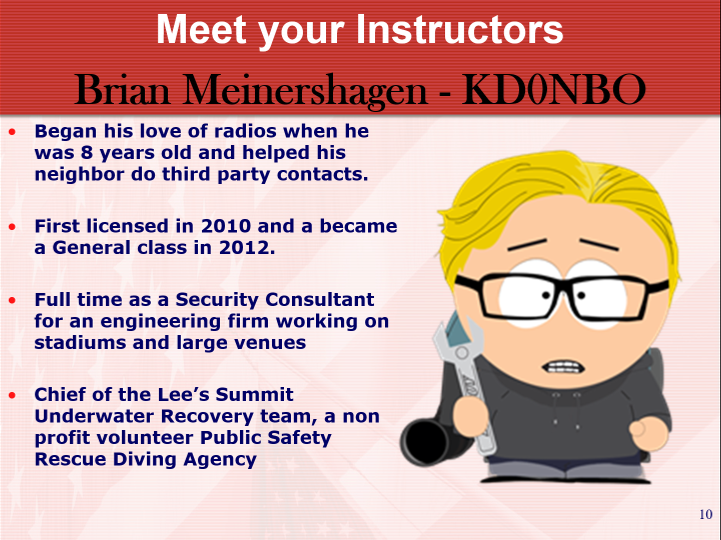 Meet your Instructors

Brian Meinershagen - KD0NBO

• Began his love of radios when he was 8 years old and helped his neighbor do third party contacts.

• First licensed in 2010 and a became a General class in 2012.

• Full time as a Security Consultant for an engineering firm working on stadiums and large venues

• Chief of the Lee's Summit Underwater Recovery team, a non profit volunteer Public Safety Rescue Diving Agency

10